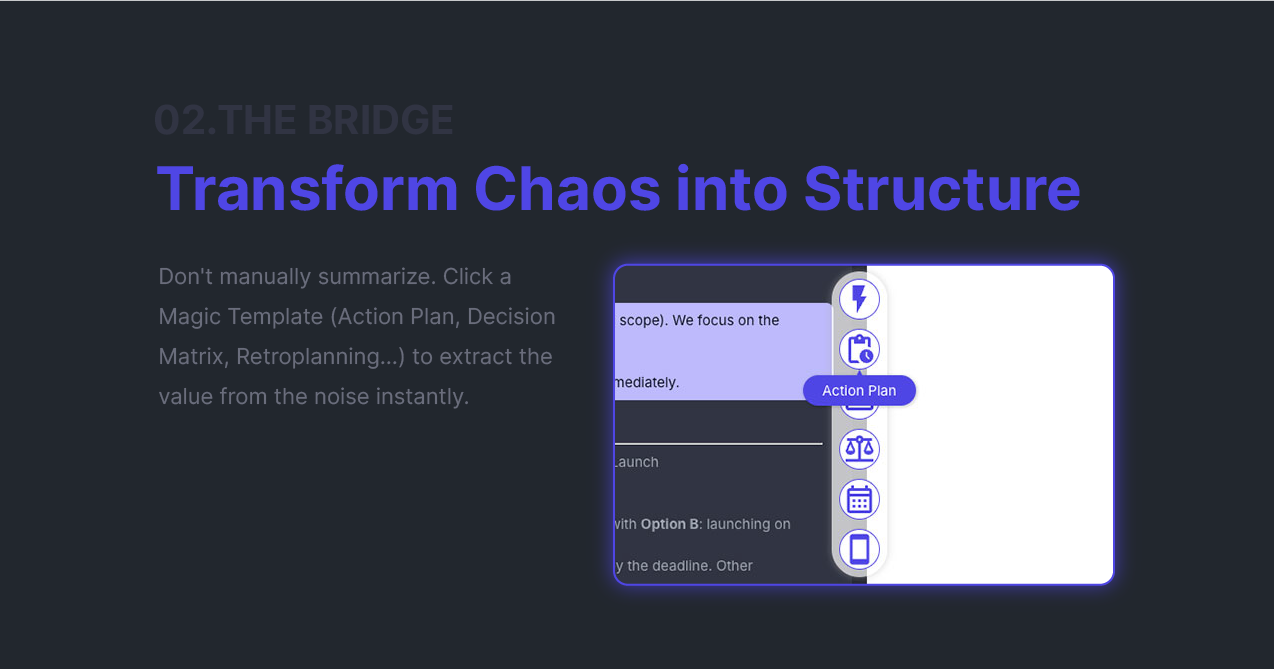 02.THE BRIDGE

Transform Chaos into Structure

Don't manually summarize. Click a Magic Template (Action Plan, Decision Matrix, Retroplanning...) to extract the value from the noise instantly.

scope). We focus on the

mediately.

Action Plan

Launch

with **Option B**: launching on

y the deadline. Other